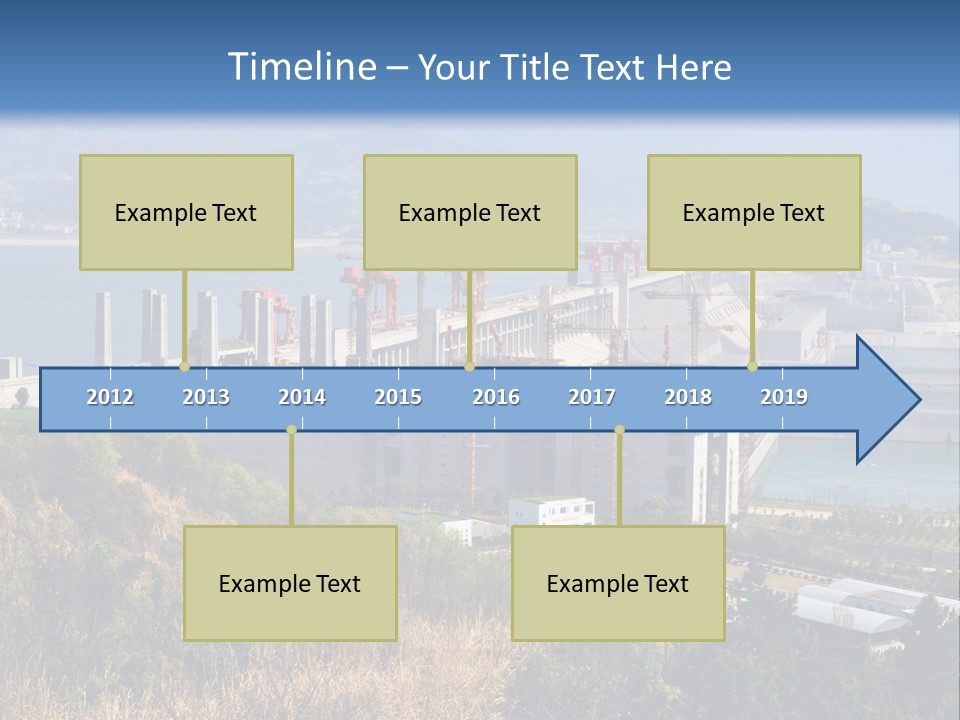 Timeline – Your Title Text Here

Example Text

Example Text

Example Text

2012 2013 2014 2015 2016 2017 2018 2019

Example Text

Example Text